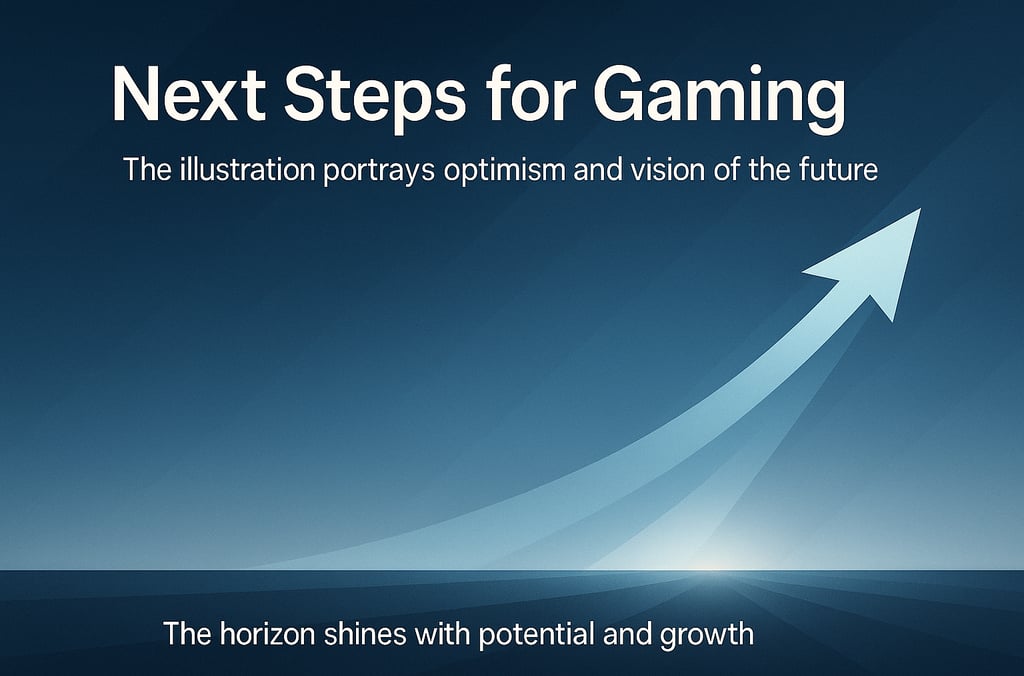 Next Steps for Gaming

The illustration portrays optimism and vision of the future

The horizon shines with potential and growth